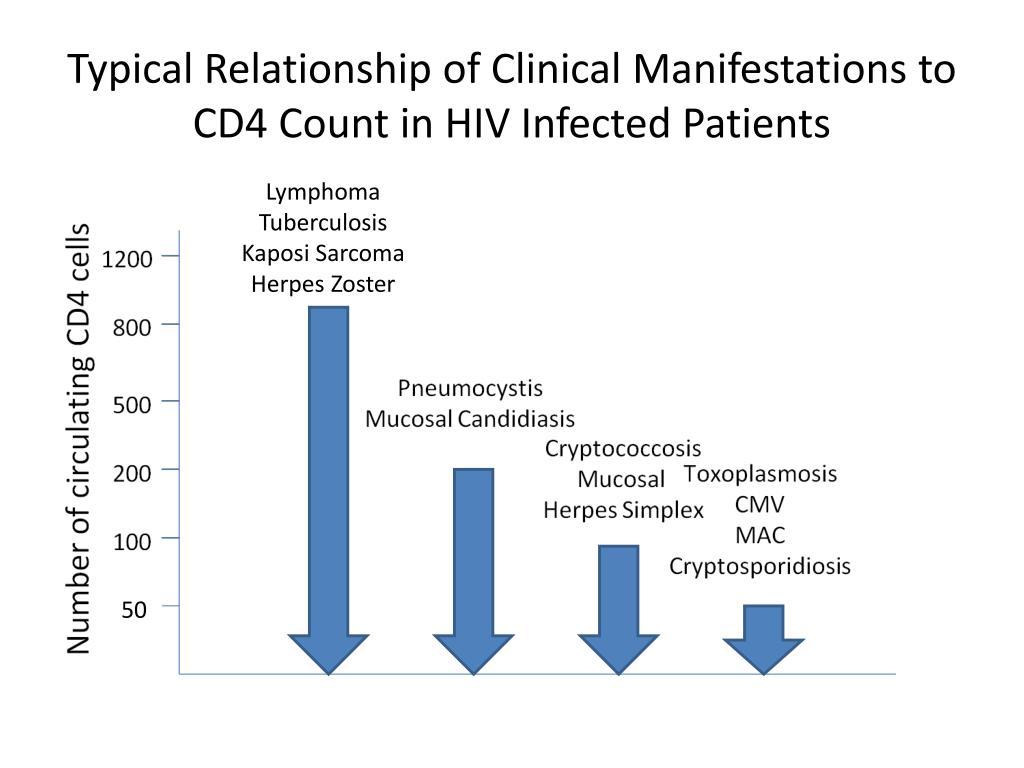 Typical Relationship of Clinical Manifestations to CD4 Count in HIV Infected Patients

Number of circulating CD4 cells

1200
800
500
200
100
50

Lymphoma
Tuberculosis
Kaposi Sarcoma
Herpes Zoster

Pneumocystis
Mucosal Candidiasis

Cryptococcosis
Mucosal
Herpes Simplex

Toxoplasmosis
CMV
MAC
Cryptosporidiosis